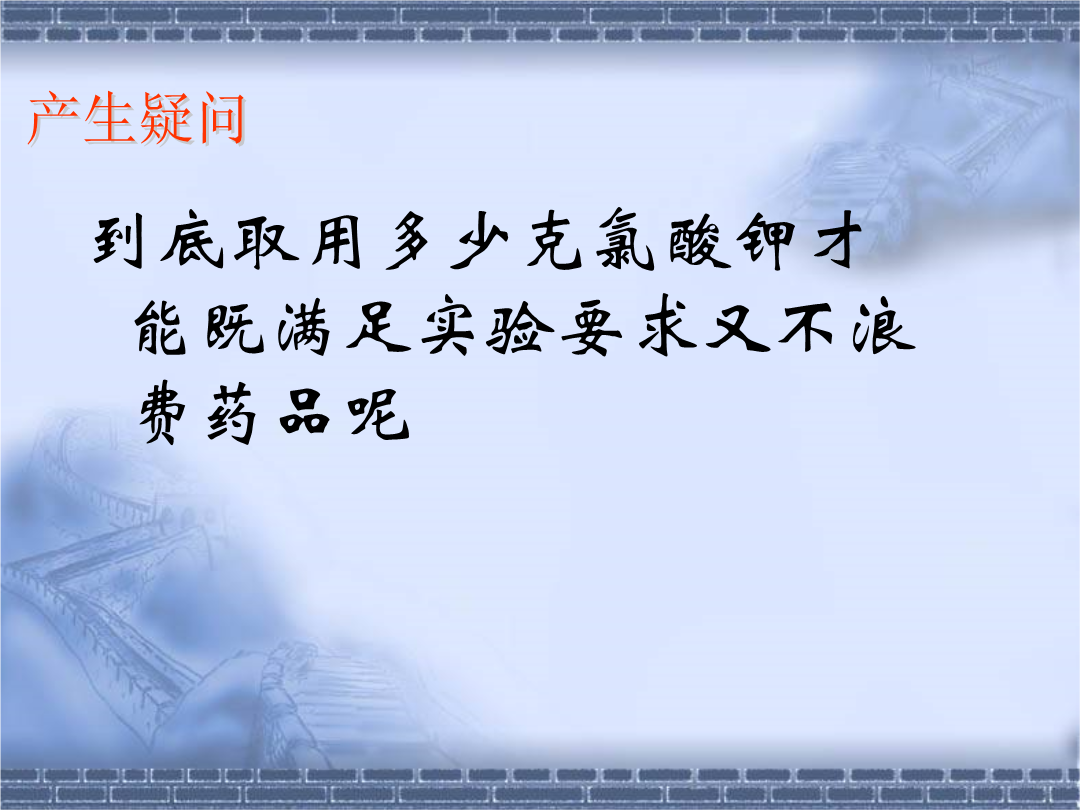 产生疑问

到底取用多少克氯酸钾才能既满足实验要求又不浪费药品呢